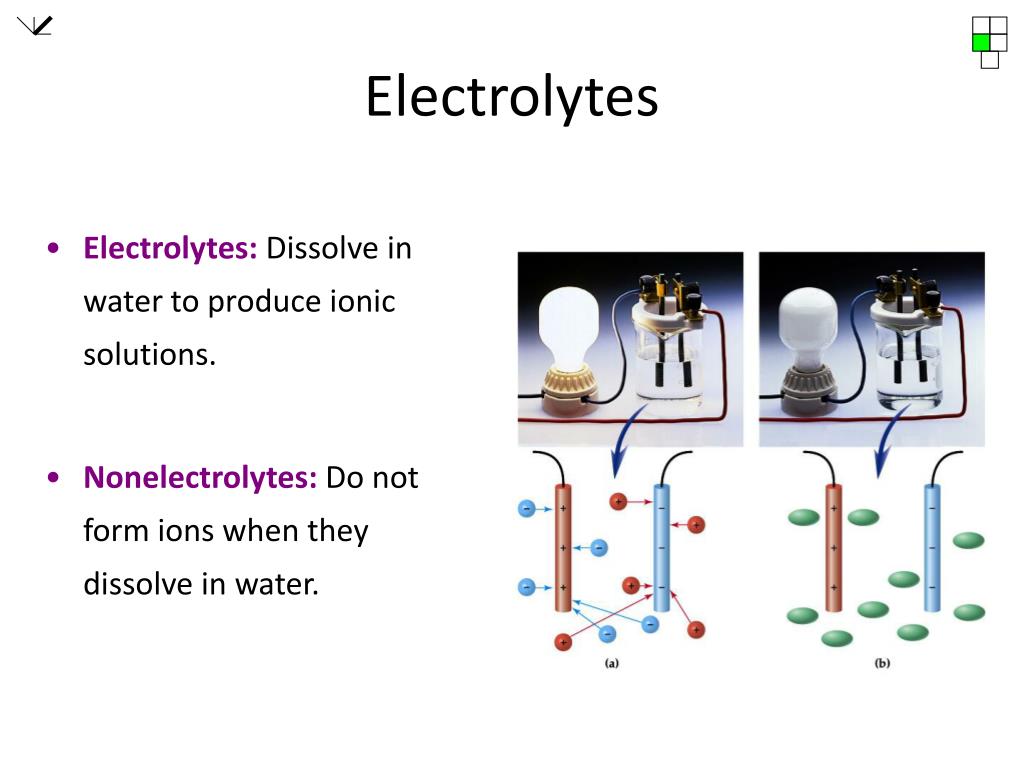 Electrolytes

• **Electrolytes:** Dissolve in water to produce ionic solutions.

• **Nonelectrolytes:** Do not form ions when they dissolve in water.

(a)

(b)